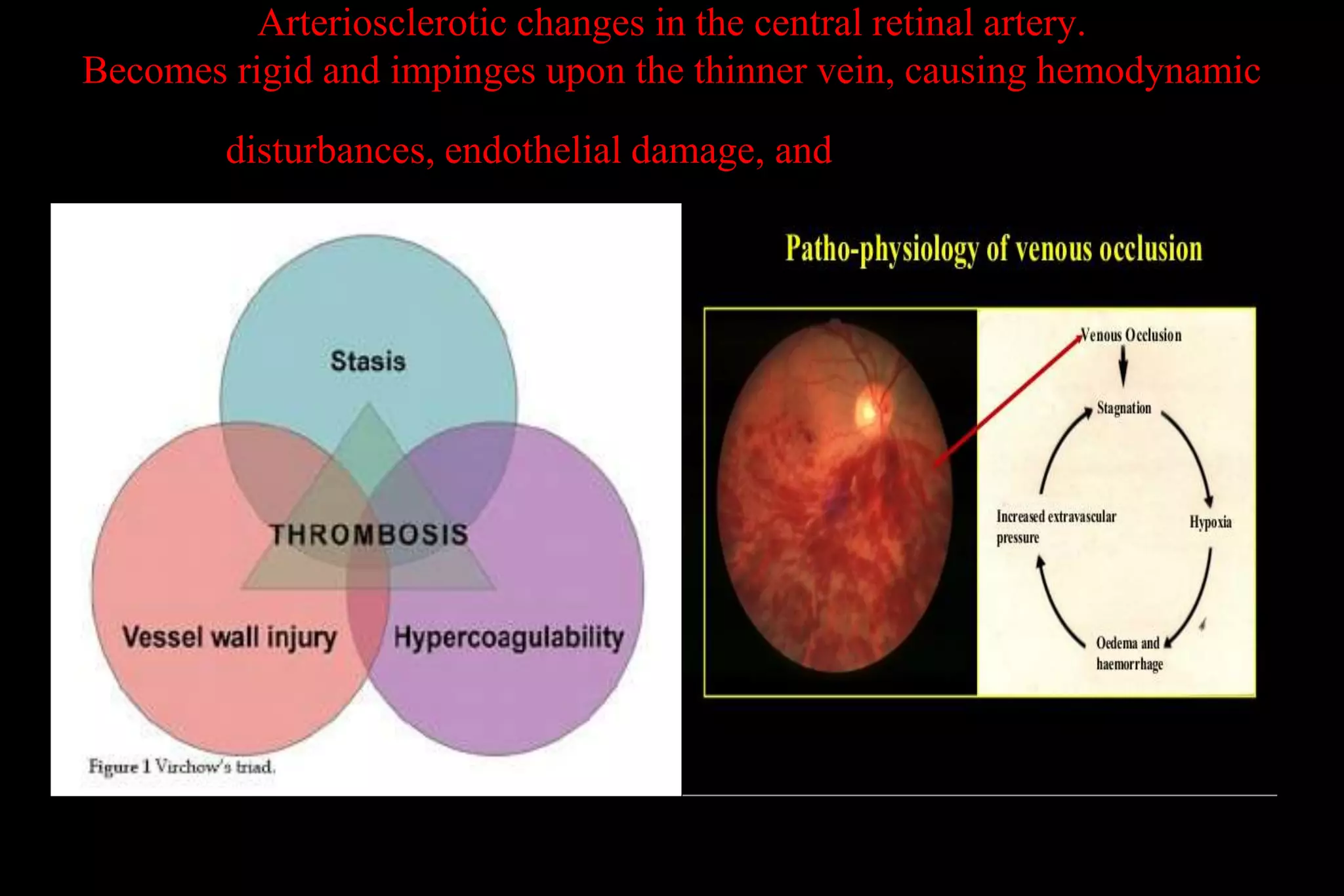 Arteriosclerotic changes in the central retinal artery.
Becomes rigid and impinges upon the thinner vein, causing hemodynamic

disturbances, endothelial damage, and

Stasis

THROMBOSIS

Vessel wall injury

Hypercoagulability

Figure 1 Virchow's triad.

Patho-physiology of venous occlusion

Venous Occlusion

Stagnation

Hypoxia

Oedema and haemorrhage

Increased extravascular pressure